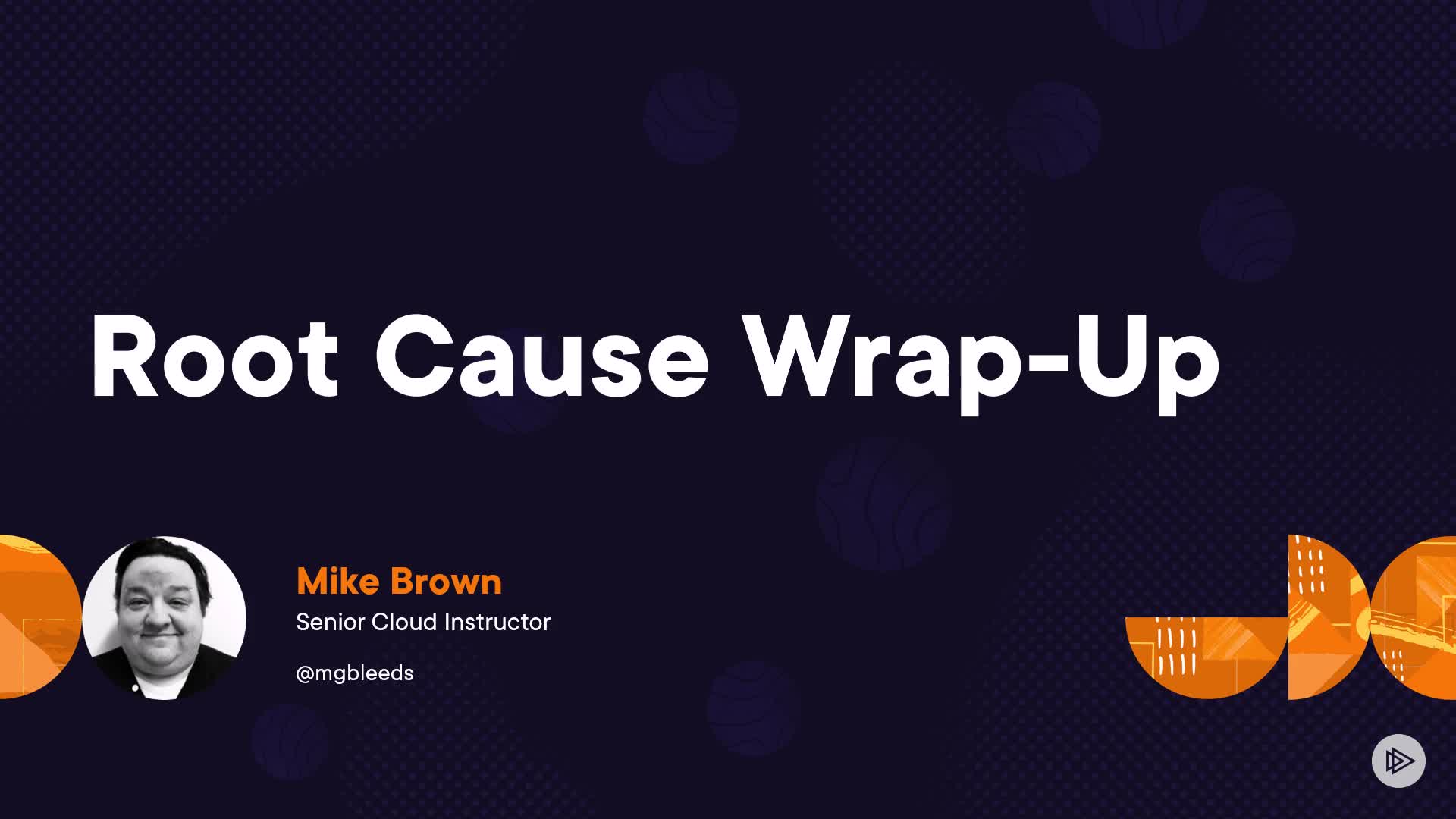 Root Cause Wrap-Up

Mike Brown
Senior Cloud Instructor

@mgbleeds